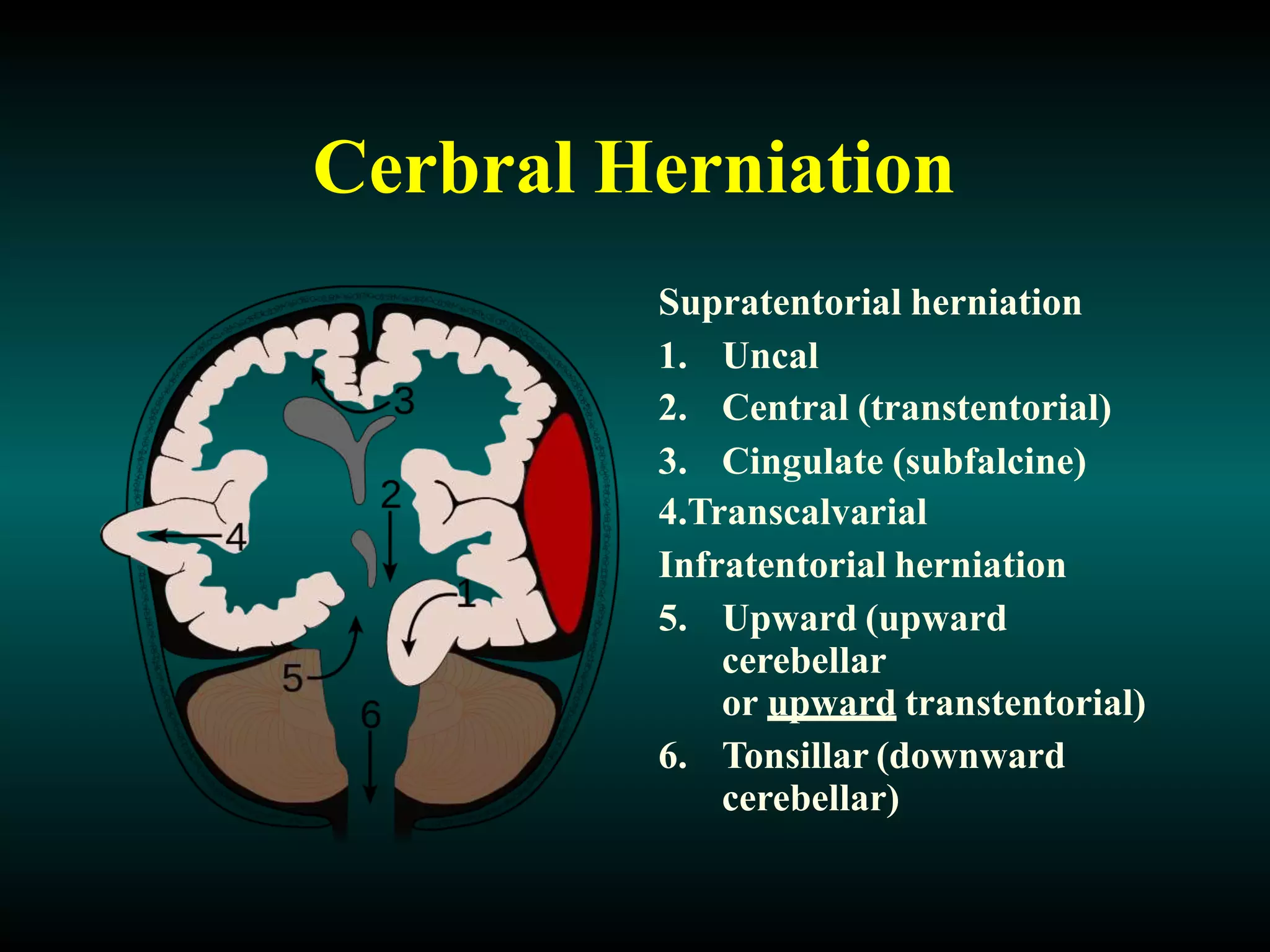 Cerbral Herniation

3
2
4
1
5
6

Supratentorial herniation
1. Uncal
2. Central (transtentorial)
3. Cingulate (subfalcine)
4.Transcalvarial
Infratentorial herniation
5. Upward (upward cerebellar or upward transtentorial)
6. Tonsillar (downward cerebellar)